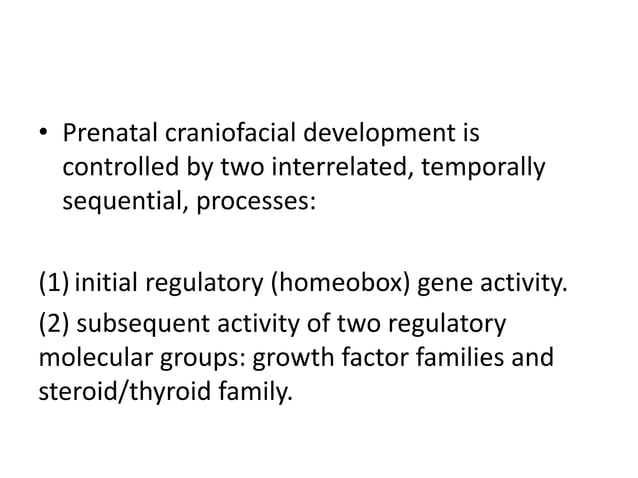 • Prenatal craniofacial development is controlled by two interrelated, temporally sequential, processes:

(1) initial regulatory (homeobox) gene activity.

(2) subsequent activity of two regulatory molecular groups: growth factor families and steroid/thyroid family.